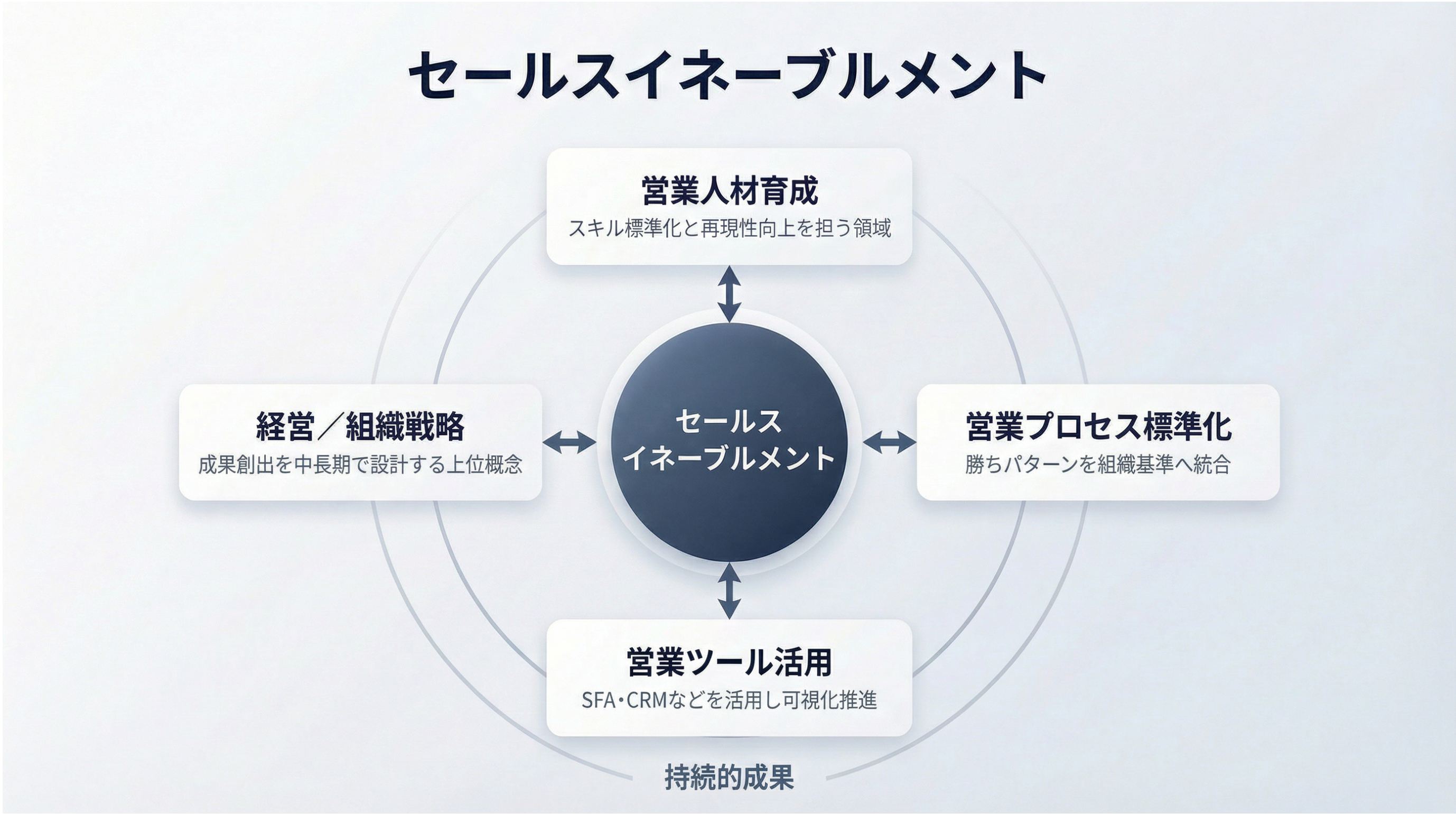 セールスイネーブルメント

営業人材育成
スキル標準化と再現性向上を担う領域

経営／組織戦略
成果創出を中長期で設計する上位概念

セールス
イネーブルメント

営業プロセス標準化
勝ちパターンを組織基準へ統合

営業ツール活用
SFA・CRMなどを活用し可視化推進

持続的成果